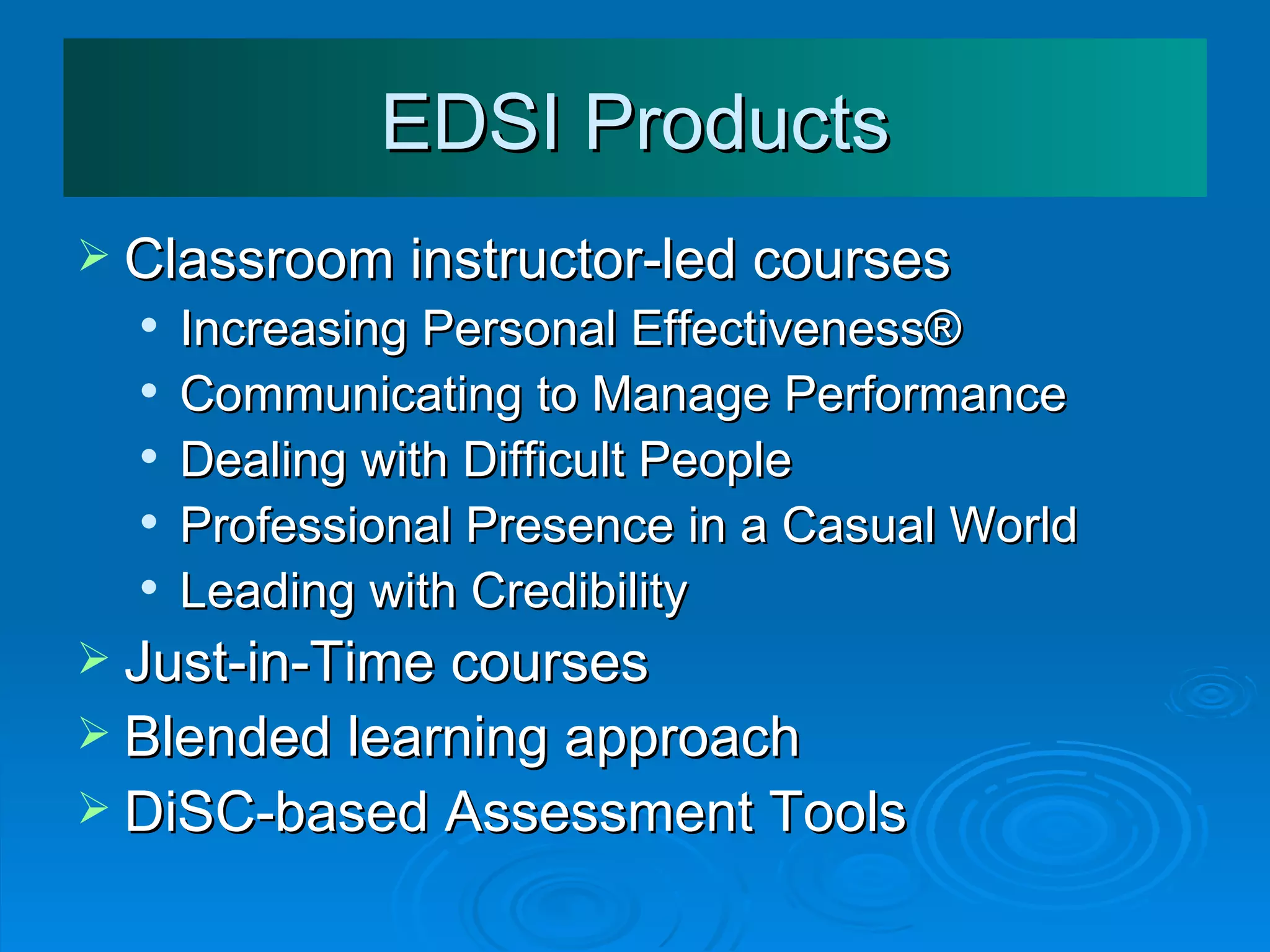 EDSI Products

➢ Classroom instructor-led courses
  • Increasing Personal Effectiveness®
  • Communicating to Manage Performance
  • Dealing with Difficult People
  • Professional Presence in a Casual World
  • Leading with Credibility
➢ Just-in-Time courses
➢ Blended learning approach
➢ DiSC-based Assessment Tools